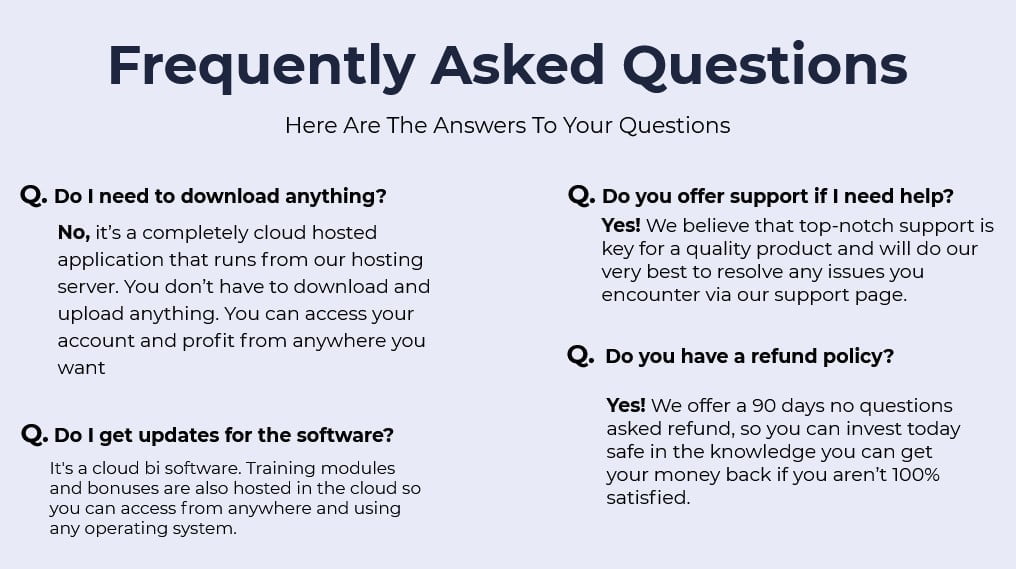 Frequently Asked Questions

Here Are The Answers To Your Questions

Q. Do I need to download anything?

No, it's a completely cloud hosted application that runs from our hosting server. You don't have to download and upload anything. You can access your account and profit from anywhere you want

Q. Do I get updates for the software?

It's a cloud bi software. Training modules and bonuses are also hosted in the cloud so you can access from anywhere and using any operating system.

Q. Do you offer support if I need help?

Yes! We believe that top-notch support is key for a quality product and will do our very best to resolve any issues you encounter via our support page.

Q. Do you have a refund policy?

Yes! We offer a 90 days no questions asked refund, so you can invest today safe in the knowledge you can get your money back if you aren't 100% satisfied.